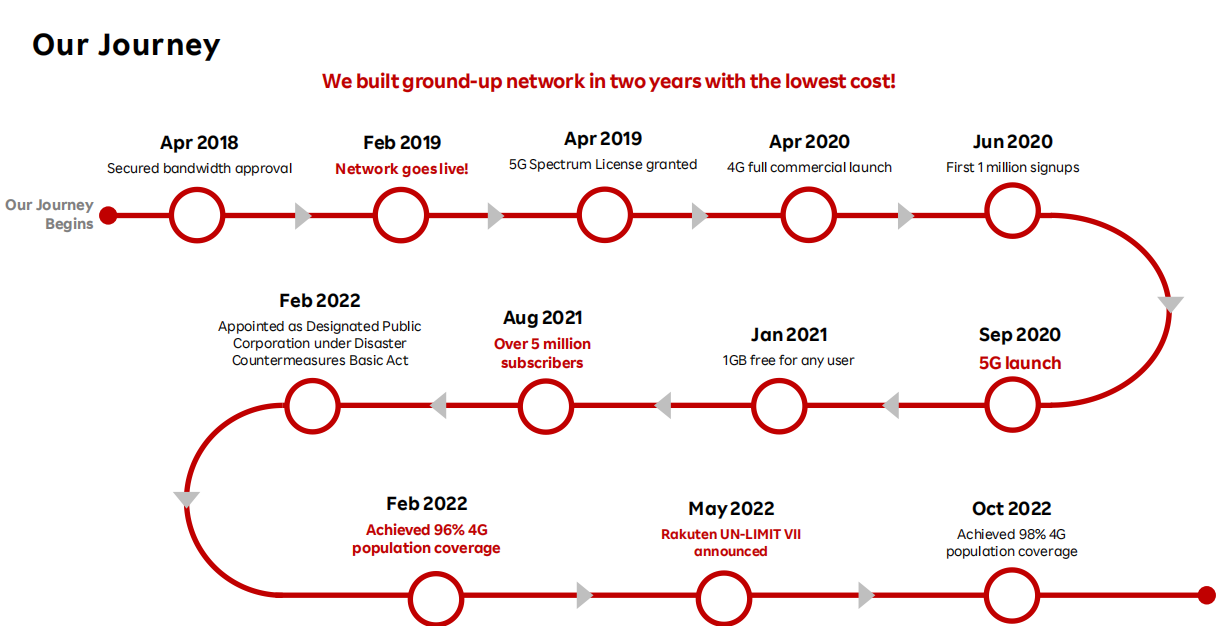 Our Journey

We built ground-up network in two years with the lowest cost!

Our Journey Begins

Apr 2018
Secured bandwidth approval

Feb 2019
Network goes live!

Apr 2019
5G Spectrum License granted

Apr 2020
4G full commercial launch

Jun 2020
First 1 million signups

Sep 2020
5G launch

Jan 2021
1GB free for any user

Aug 2021
Over 5 million subscribers

Feb 2022
Appointed as Designated Public Corporation under Disaster Countermeasures Basic Act

Feb 2022
Achieved 96% 4G population coverage

May 2022
Rakuten UN-LIMIT VII announced

Oct 2022
Achieved 98% 4G population coverage